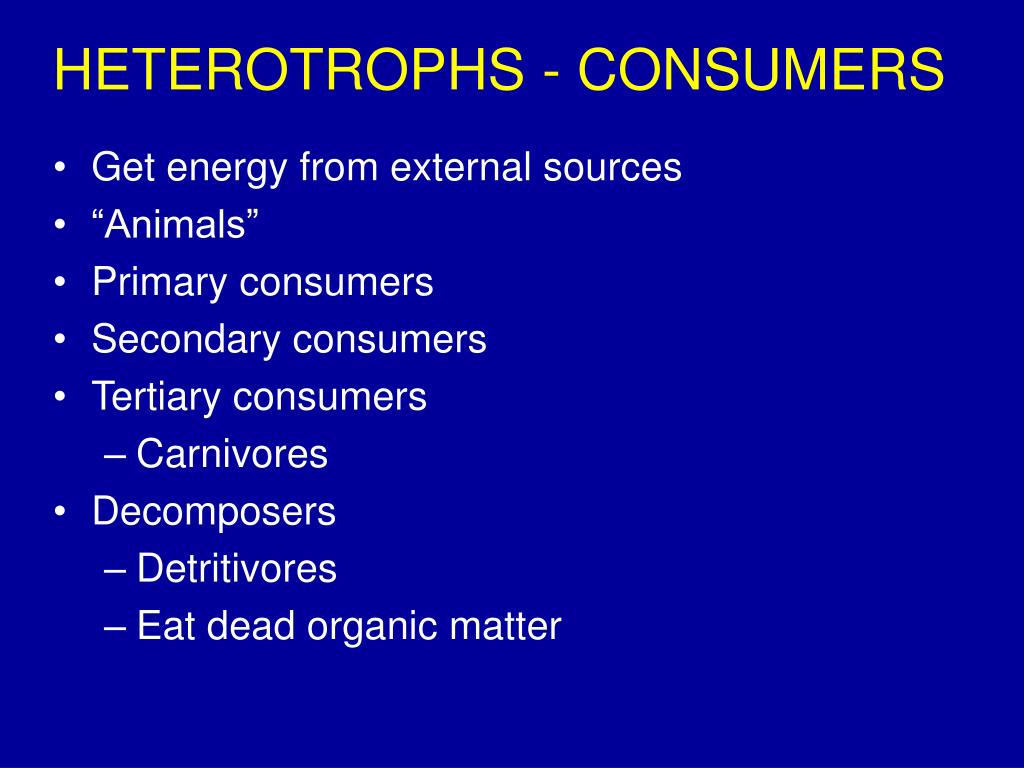 HETEROTROPHS - CONSUMERS

• Get energy from external sources
• “Animals”
• Primary consumers
• Secondary consumers
• Tertiary consumers
– Carnivores
• Decomposers
– Detritivores
– Eat dead organic matter